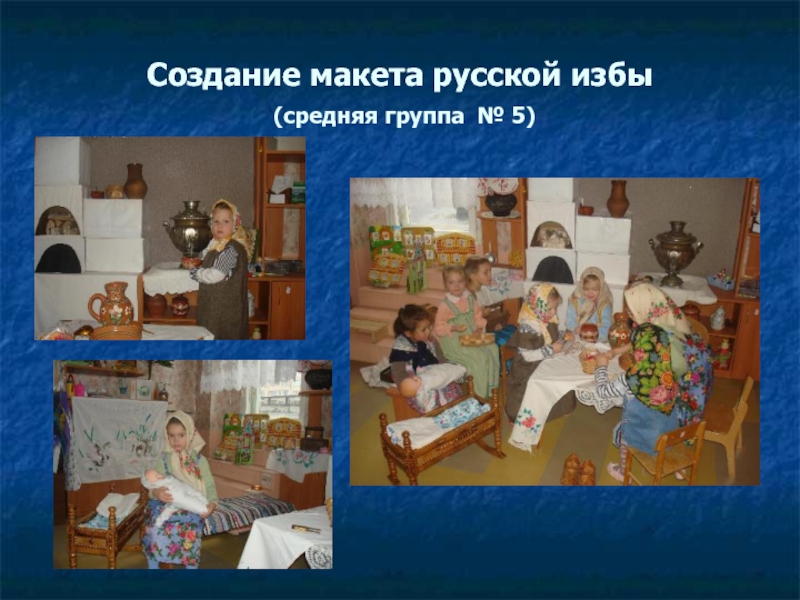 Создание макета русской избы

(средняя группа № 5)